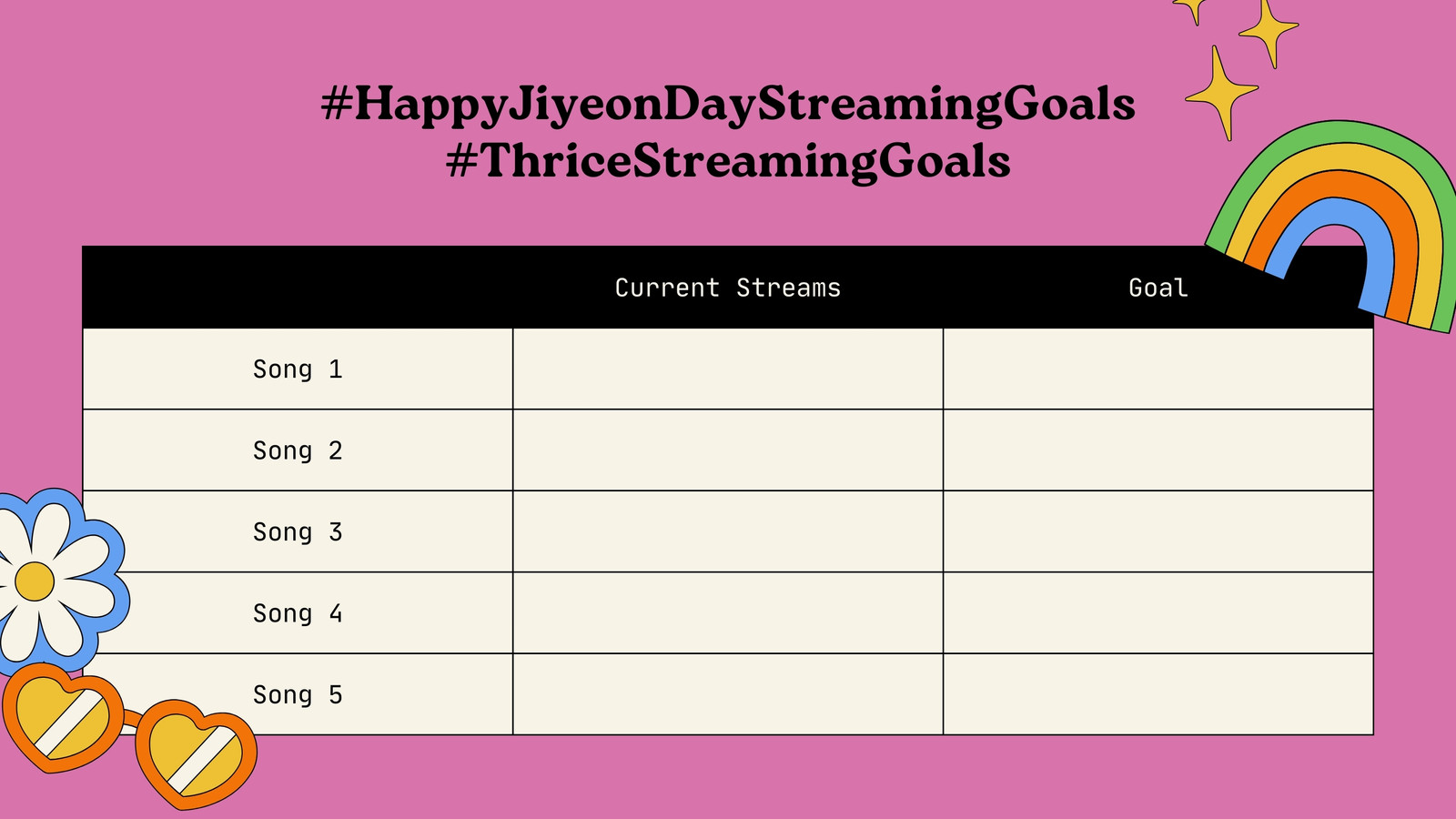 #HappyJiyeonDayStreamingGoals
#ThriceStreamingGoals

| | Current Streams | Goal |
|---|---|---|
| Song 1 | | |
| Song 2 | | |
| Song 3 | | |
| Song 4 | | |
| Song 5 | | |